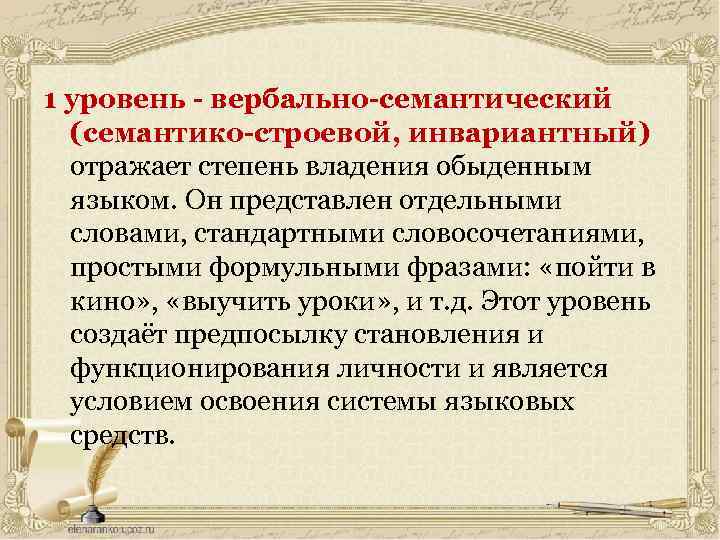 1 уровень - вербально-семантический (семантико-строевой, инвариантный) отражает степень владения обыденным языком. Он представлен отдельными словами, стандартными словосочетаниями, простыми формульными фразами: «пойти в кино», «выучить уроки», и т.д. Этот уровень создаёт предпосылку становления и функционирования личности и является условием освоения системы языковых средств.

elenaranko.ucoz.ru